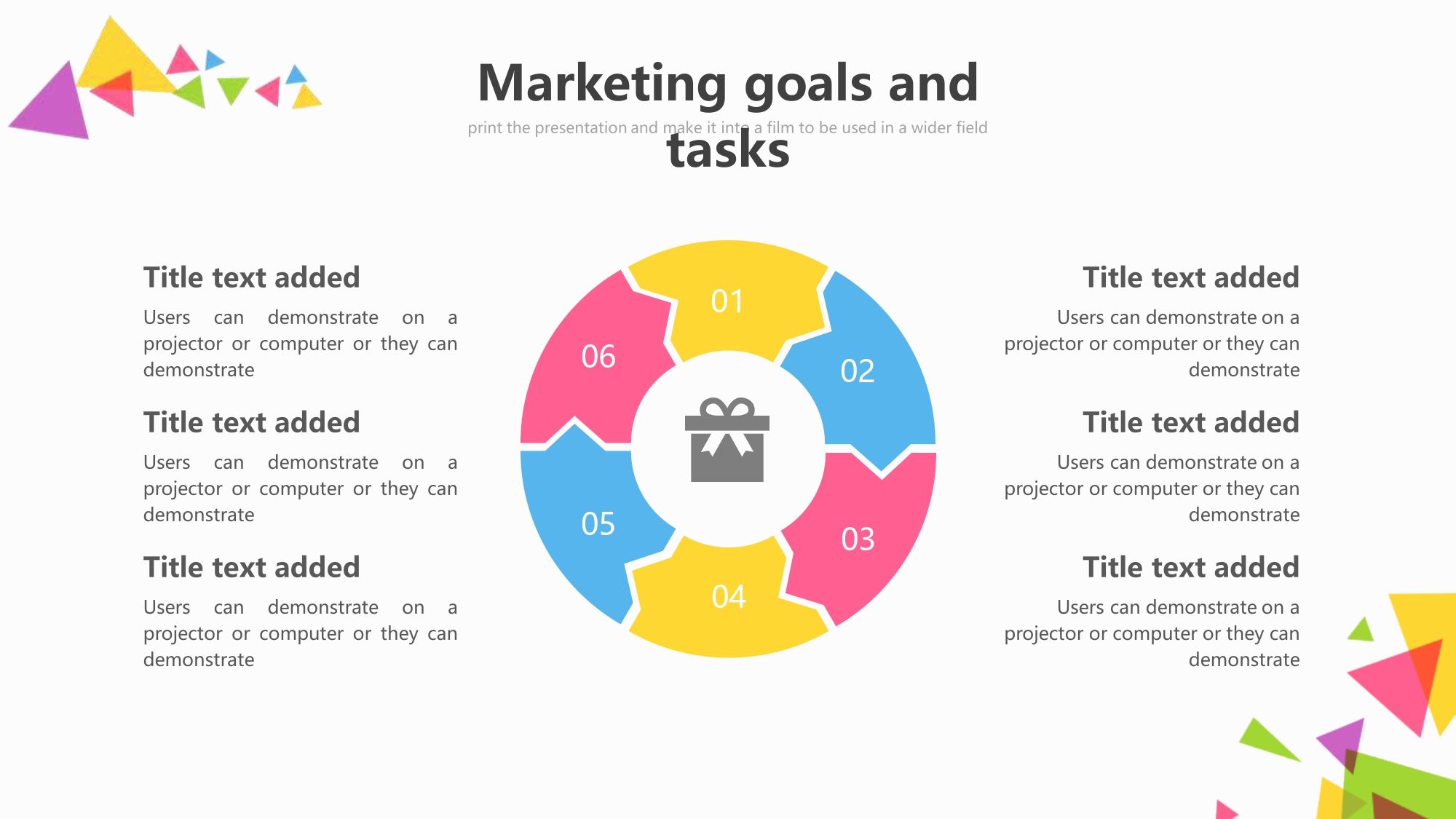 Marketing goals and tasks

print the presentation and make it into a film to be used in a wider field

Title text added

Users can demonstrate on a projector or computer or they can demonstrate

Title text added

Users can demonstrate on a projector or computer or they can demonstrate

Title text added

Users can demonstrate on a projector or computer or they can demonstrate

01

02

03

04

05

06

Title text added

Users can demonstrate on a projector or computer or they can demonstrate

Title text added

Users can demonstrate on a projector or computer or they can demonstrate

Title text added

Users can demonstrate on a projector or computer or they can demonstrate